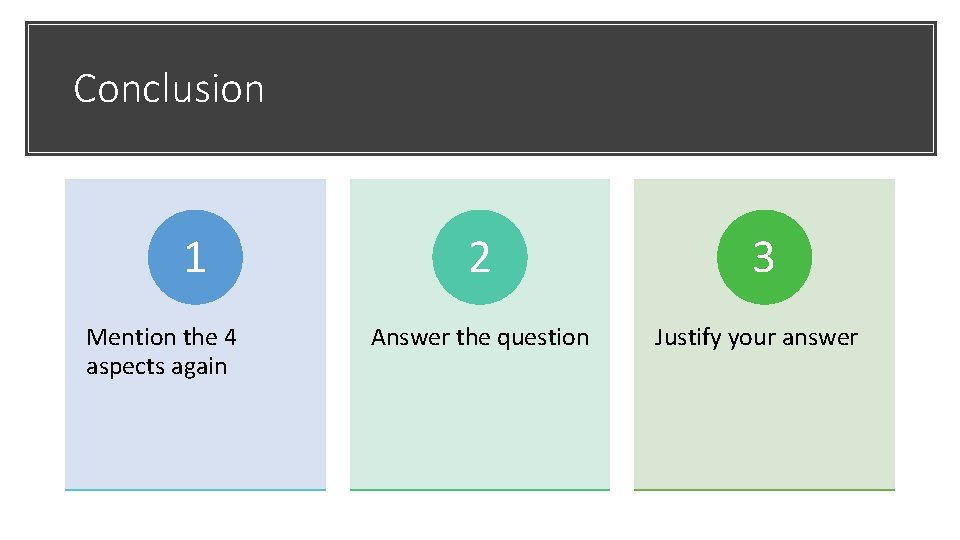 Conclusion

1

Mention the 4 aspects again

2

Answer the question

3

Justify your answer